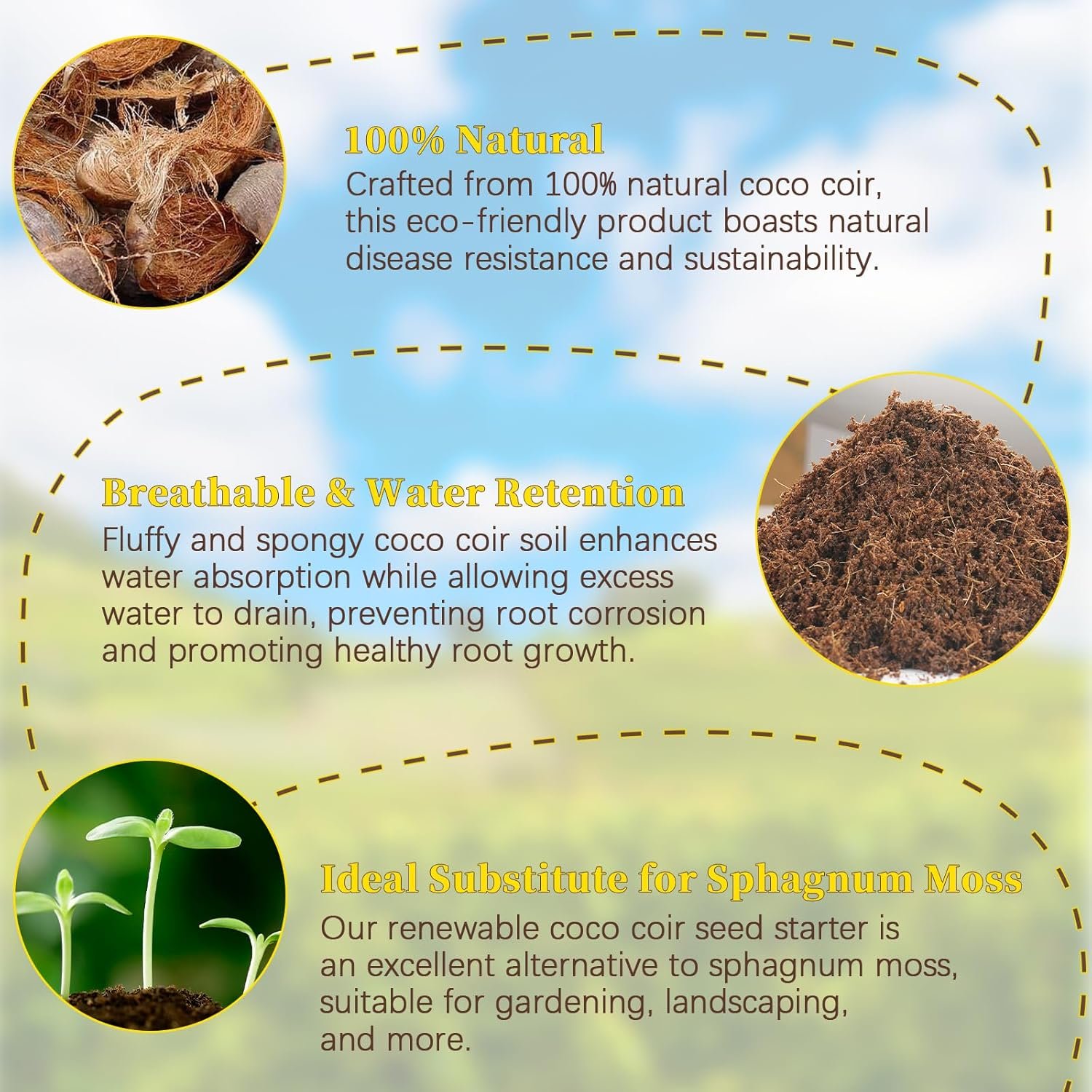 100% Natural

Crafted from 100% natural coco coir, this eco-friendly product boasts natural disease resistance and sustainability.

Breathable & Water Retention

Fluffy and spongy coco coir soil enhances water absorption while allowing excess water to drain, preventing root corrosion and promoting healthy root growth.

Ideal Substitute for Sphagnum Moss

Our renewable coco coir seed starter is an excellent alternative to sphagnum moss, suitable for gardening, landscaping, and more.